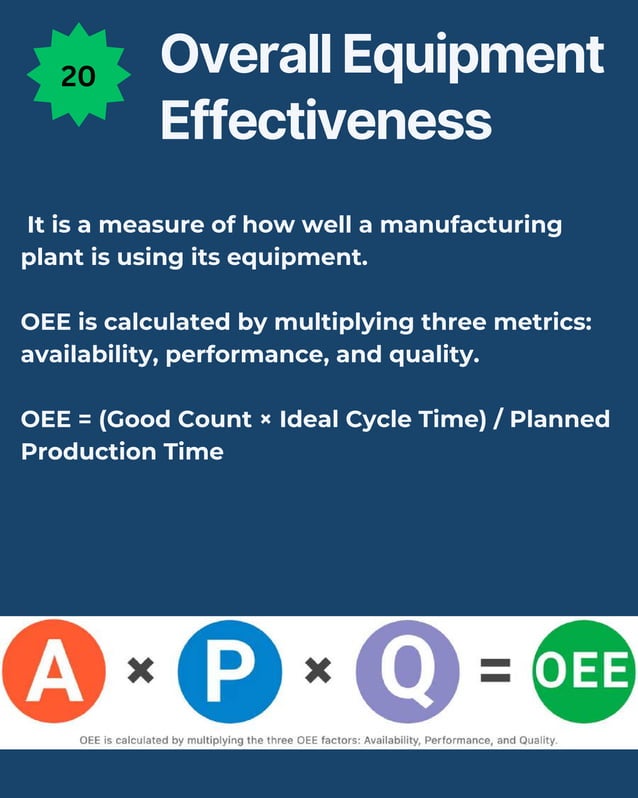 20

Overall Equipment Effectiveness

It is a measure of how well a manufacturing plant is using its equipment.

OEE is calculated by multiplying three metrics: availability, performance, and quality.

OEE = (Good Count × Ideal Cycle Time) / Planned Production Time

A × P × Q = OEE

OEE is calculated by multiplying the three OEE factors: Availability, Performance, and Quality.